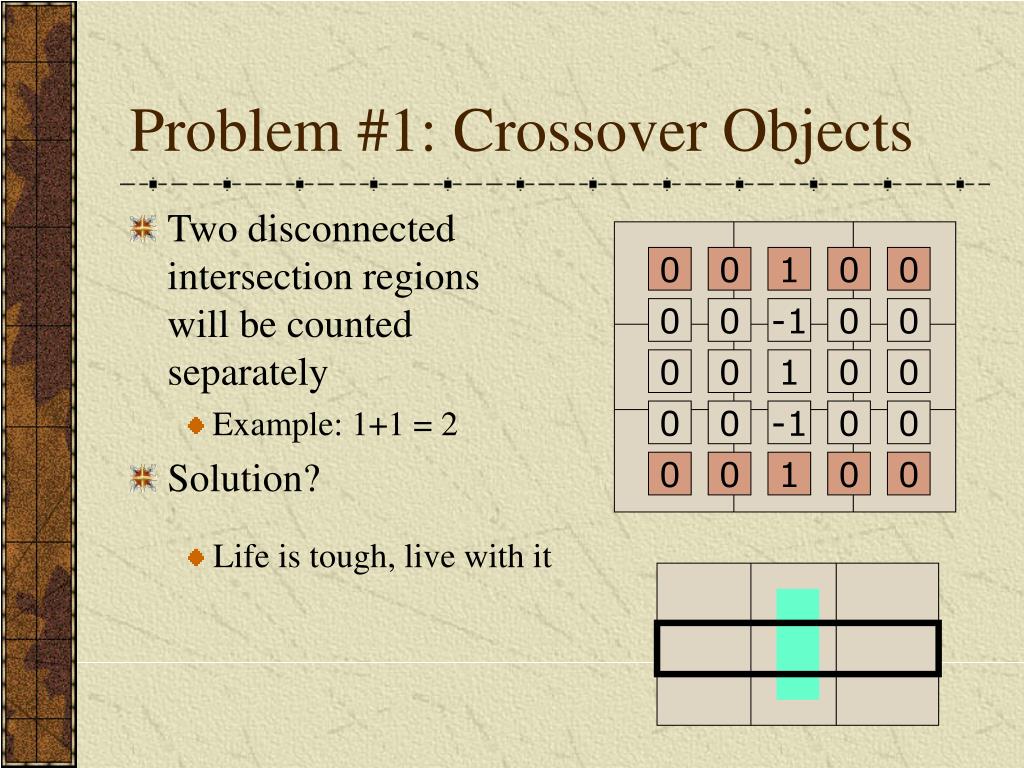 Problem #1: Crossover Objects

Two disconnected intersection regions will be counted separately

Example: 1+1 = 2

Solution?

Life is tough, live with it

| 0 | 0 | 1 | 0 | 0 |
|---|---|---|---|---|
| 0 | 0 | -1 | 0 | 0 |
| 0 | 0 | 1 | 0 | 0 |
| 0 | 0 | -1 | 0 | 0 |
| 0 | 0 | 1 | 0 | 0 |